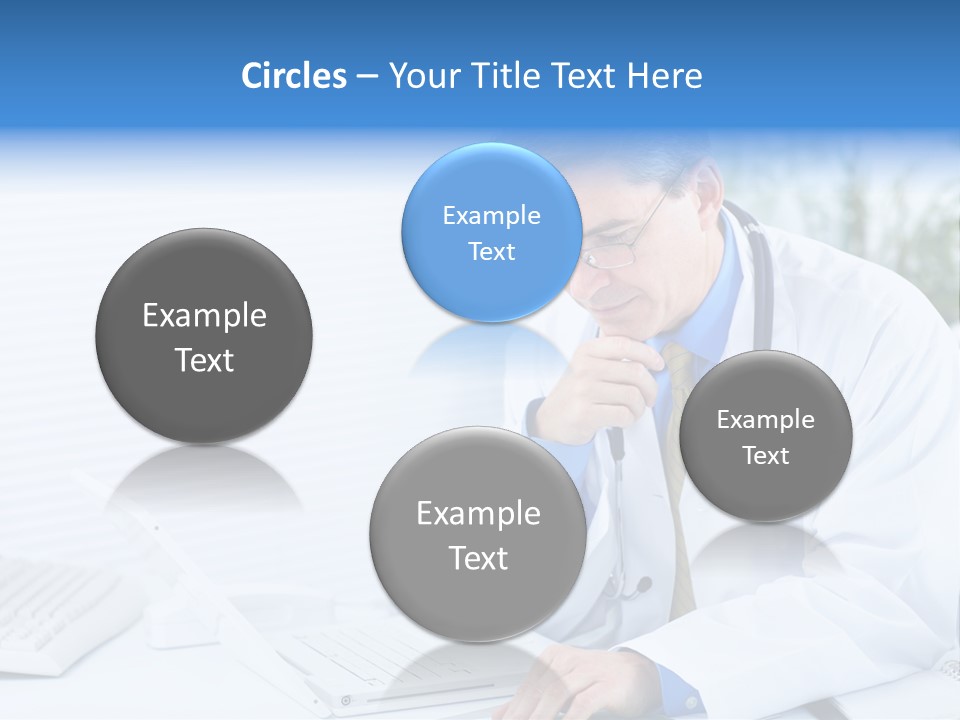 Circles – Your Title Text Here

Example Text

Example Text

Example Text

Example Text